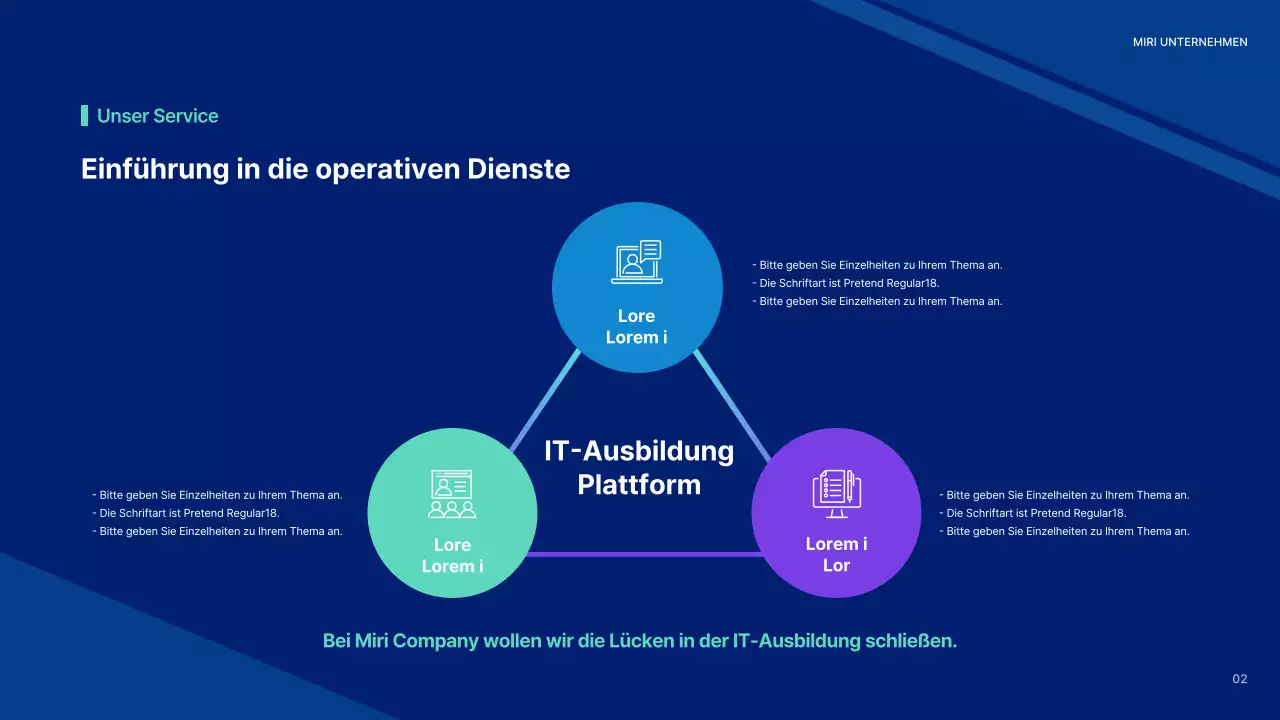 MIRI UNTERNEHMEN

Unser Service

Einführung in die operativen Dienste

Lore
Lorem i

- Bitte geben Sie Einzelheiten zu Ihrem Thema an.
- Die Schriftart ist Pretend Regular18.
- Bitte geben Sie Einzelheiten zu Ihrem Thema an.

IT-Ausbildung
Plattform

- Bitte geben Sie Einzelheiten zu Ihrem Thema an.
- Die Schriftart ist Pretend Regular18.
- Bitte geben Sie Einzelheiten zu Ihrem Thema an.

Lore
Lorem i

Lorem i
Lor

- Bitte geben Sie Einzelheiten zu Ihrem Thema an.
- Die Schriftart ist Pretend Regular18.
- Bitte geben Sie Einzelheiten zu Ihrem Thema an.

Bei Miri Company wollen wir die Lücken in der IT-Ausbildung schließen.

02